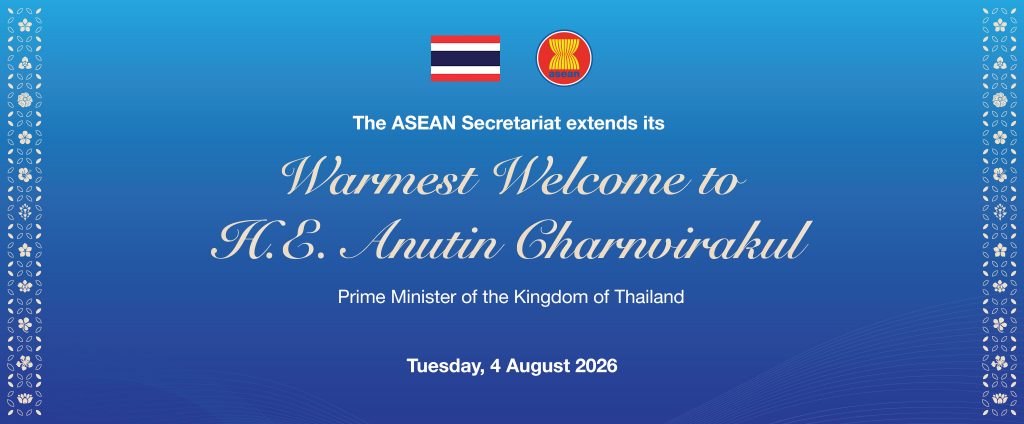 ASEAN

The ASEAN Secretariat extends its

Warmest Welcome to
H.E. Anutin Charnvirakul

Prime Minister of the Kingdom of Thailand

Tuesday, 4 August 2026